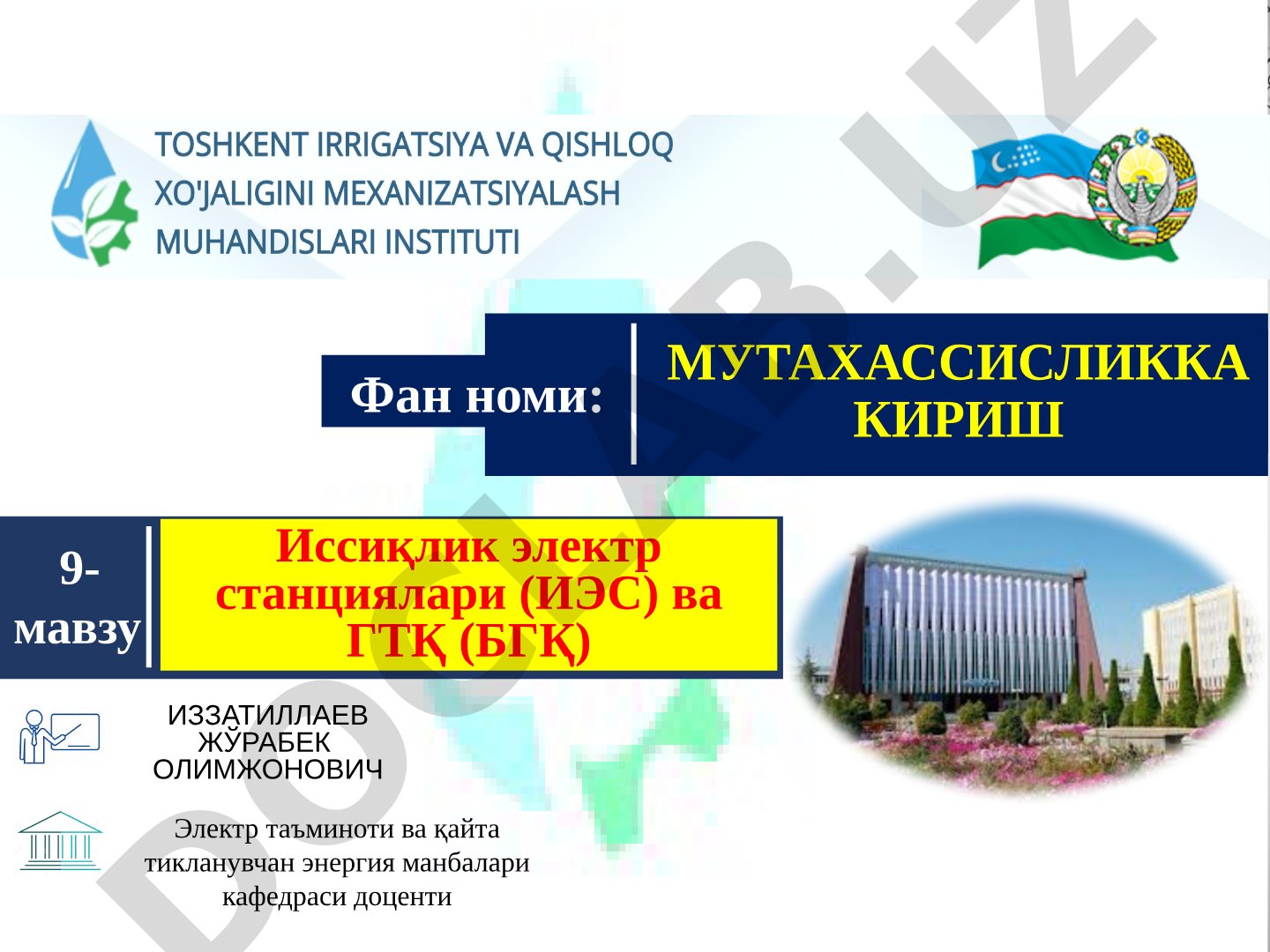 TOSHKENT IRRIGATSIYA VA QISHLOQ XO'JALIGINI MEXANIZATSIYALASH MUHANDISLARI INSTITUTI

Фан номи:

МУТАХАССИСЛИККА КИРИШ

9-мавзу

Иссиқлик электр станциялари (ИЭС) ва ГТҚ (БГҚ)

ИЗЗАТИЛЛАЕВ ЖЎРАБЕК ОЛИМЖОНОВИЧ

Электр таъминоти ва қайта тикланувчан энергия манбалари кафедраси доценти

DOCLAB.UZ